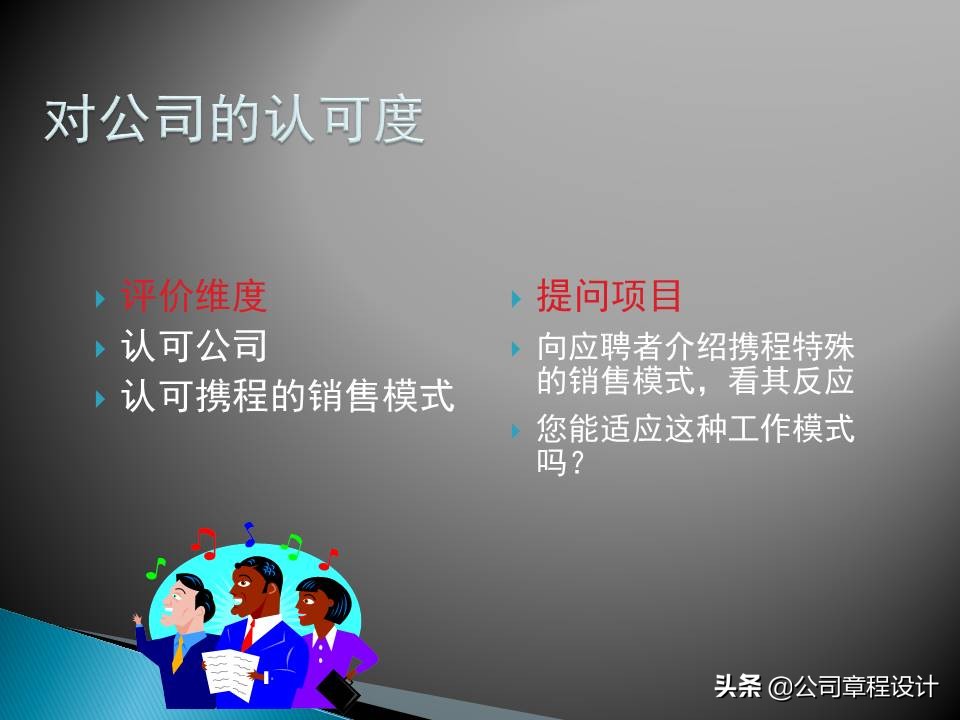 对公司的认可度

评价维度

认可公司

认可携程的销售模式

提问项目

向应聘者介绍携程特殊的销售模式，看其反应

您能适应这种工作模式吗？

头条 @公司章程设计